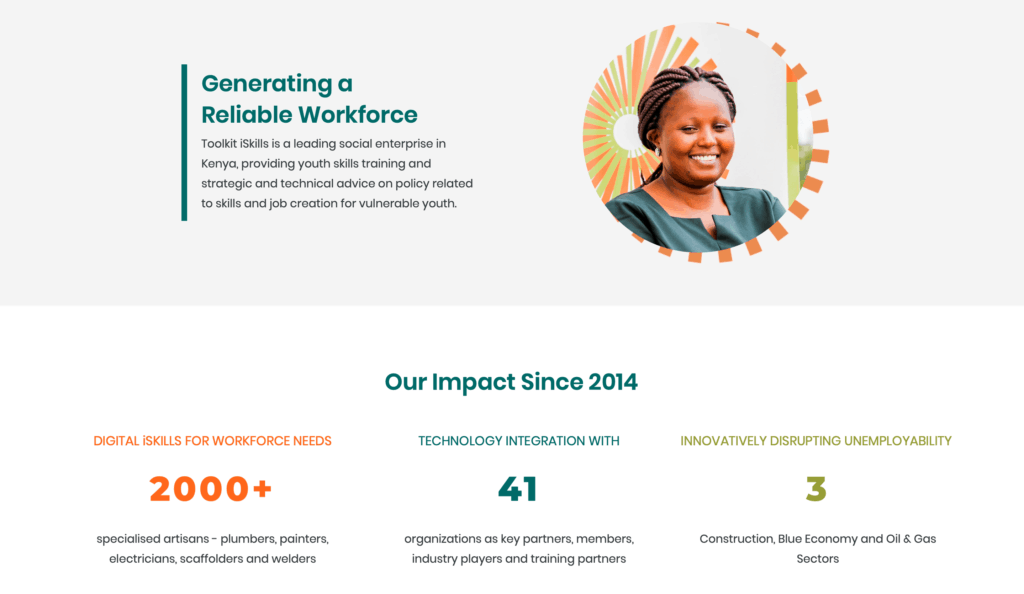 Generating a Reliable Workforce

Toolkit iSkills is a leading social enterprise in Kenya, providing youth skills training and strategic and technical advice on policy related to skills and job creation for vulnerable youth.

Our Impact Since 2014

DIGITAL iSKILLS FOR WORKFORCE NEEDS

2000+

specialised artisans - plumbers, painters, electricians, scaffolders and welders

TECHNOLOGY INTEGRATION WITH

41

organizations as key partners, members, industry players and training partners

INNOVATIVELY DISRUPTING UNEMPLOYABILITY

3

Construction, Blue Economy and Oil & Gas Sectors